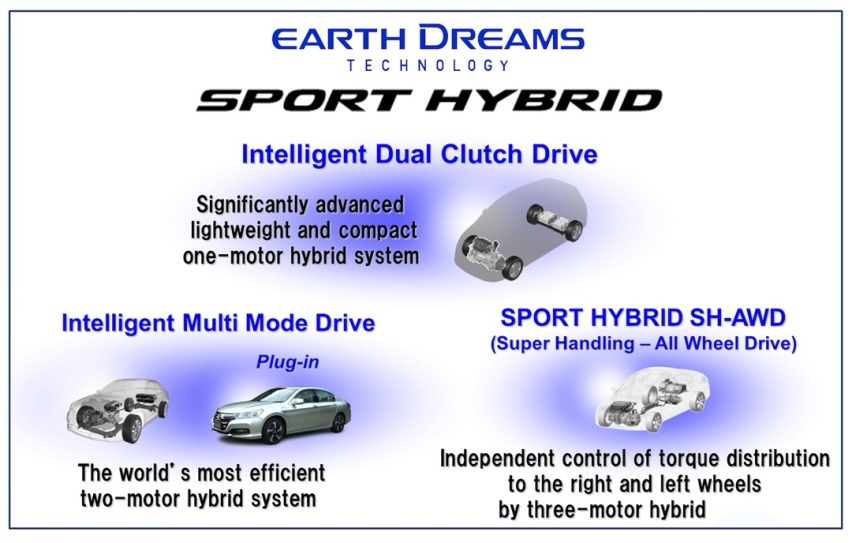 EARTH DREAMS
TECHNOLOGY

SPORT HYBRID

Intelligent Dual Clutch Drive

Significantly advanced lightweight and compact one-motor hybrid system

Intelligent Multi Mode Drive

Plug-in

The world's most efficient two-motor hybrid system

SPORT HYBRID SH-AWD
(Super Handling – All Wheel Drive)

Independent control of torque distribution to the right and left wheels by three-motor hybrid